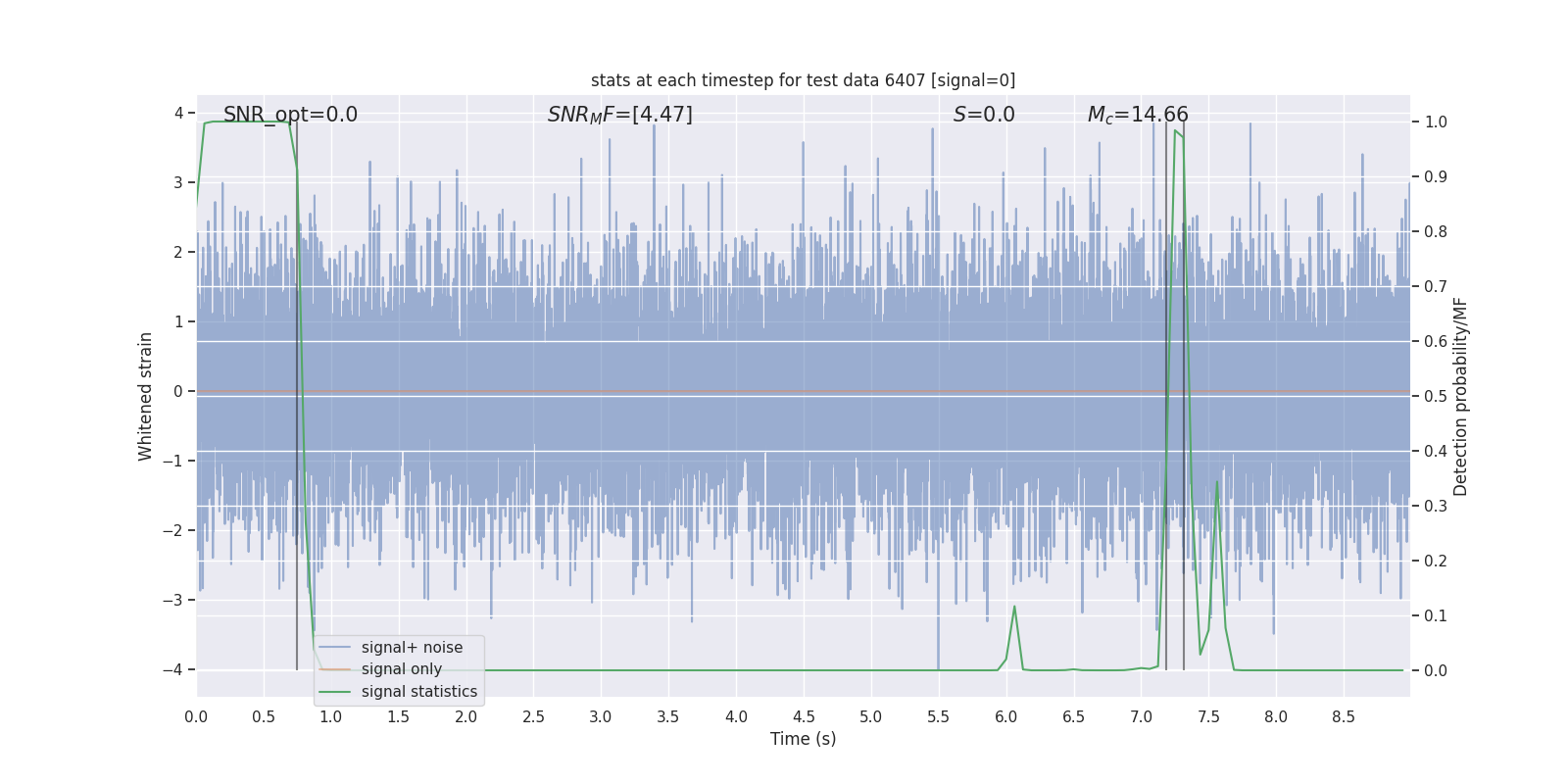 stats at each timestep for test data 6407 [signal=0]

SNR_opt=0.0

$SNR_MF$=[4.47]

$S$=0.0

$M_c$=14.66

Whitened strain

4
3
2
1
0
−1
−2
−3
−4

Detection probability/MF

1.0
0.9
0.8
0.7
0.6
0.5
0.4
0.3
0.2
0.1
0.0

signal+ noise
signal only
signal statistics

0.0 0.5 1.0 1.5 2.0 2.5 3.0 3.5 4.0 4.5 5.0 5.5 6.0 6.5 7.0 7.5 8.0 8.5

Time (s)